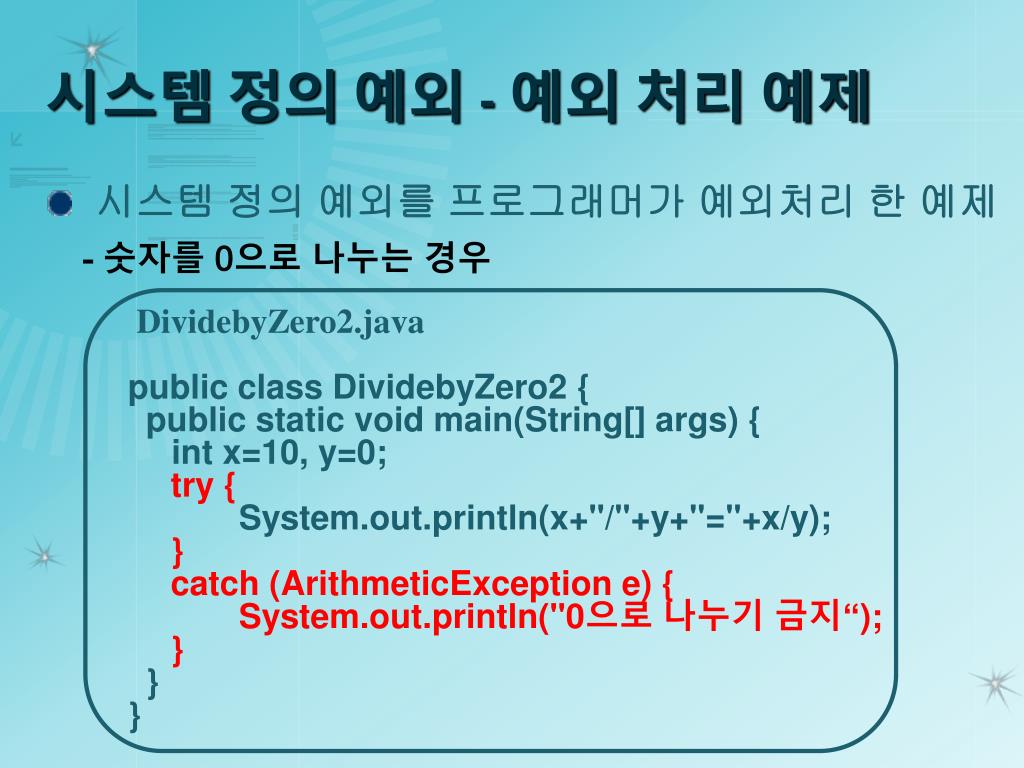 시스템 정의 예외 - 예외 처리 예제

시스템 정의 예외를 프로그래머가 예외처리 한 예제

- 숫자를 0으로 나누는 경우

DividebyZero2.java

public class DividebyZero2 {
 public static void main(String[] args) {
  int x=10, y=0;
  try {
   System.out.println(x+"/"+y+"="+x/y);
  }
  catch (ArithmeticException e) {
   System.out.println("0으로 나누기 금지“);
  }
 }
}